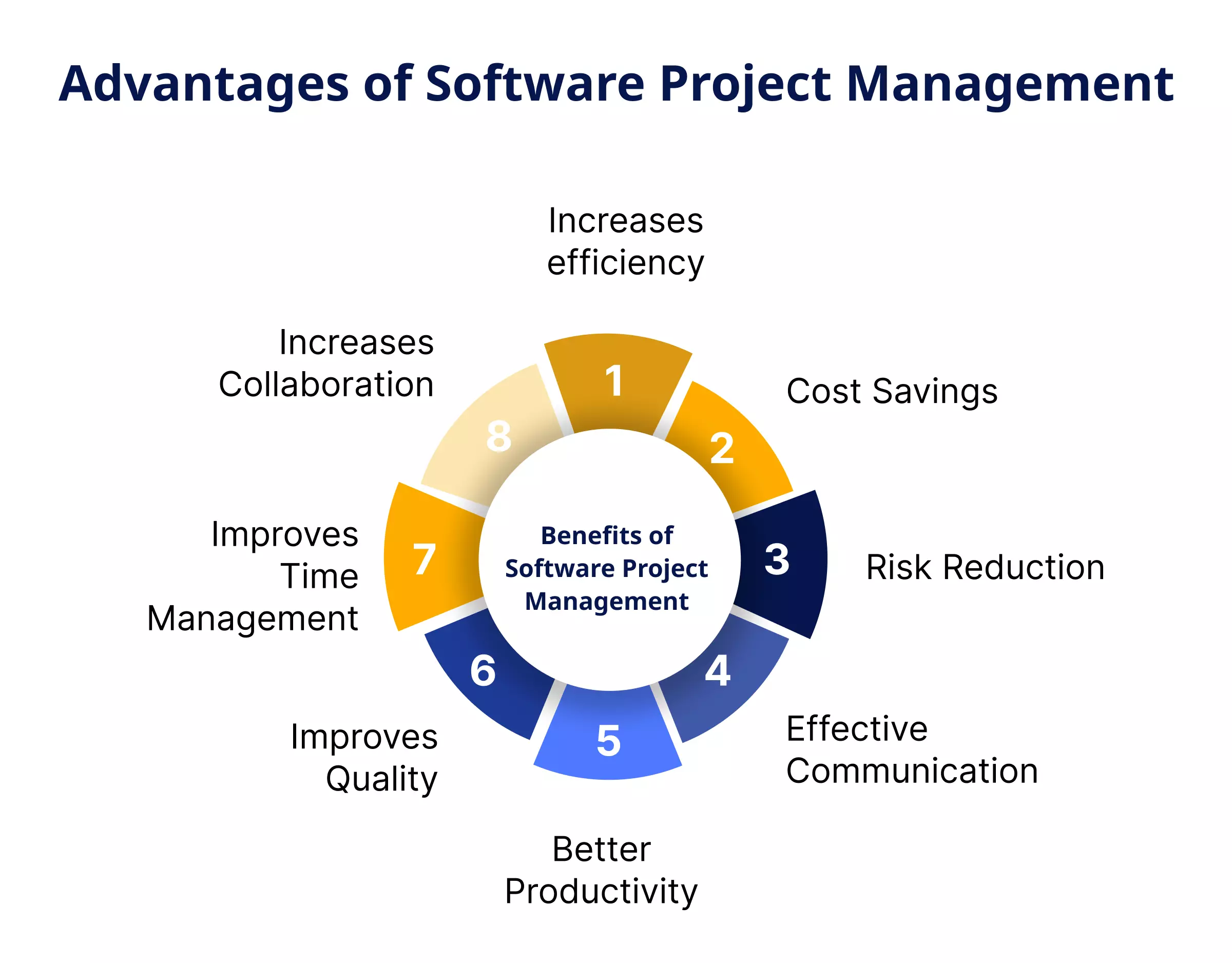 Advantages of Software Project Management

Benefits of Software Project Management

1
Increases efficiency

2
Cost Savings

3
Risk Reduction

4
Effective Communication

5
Better Productivity

6
Improves Quality

7
Improves Time Management

8
Increases Collaboration